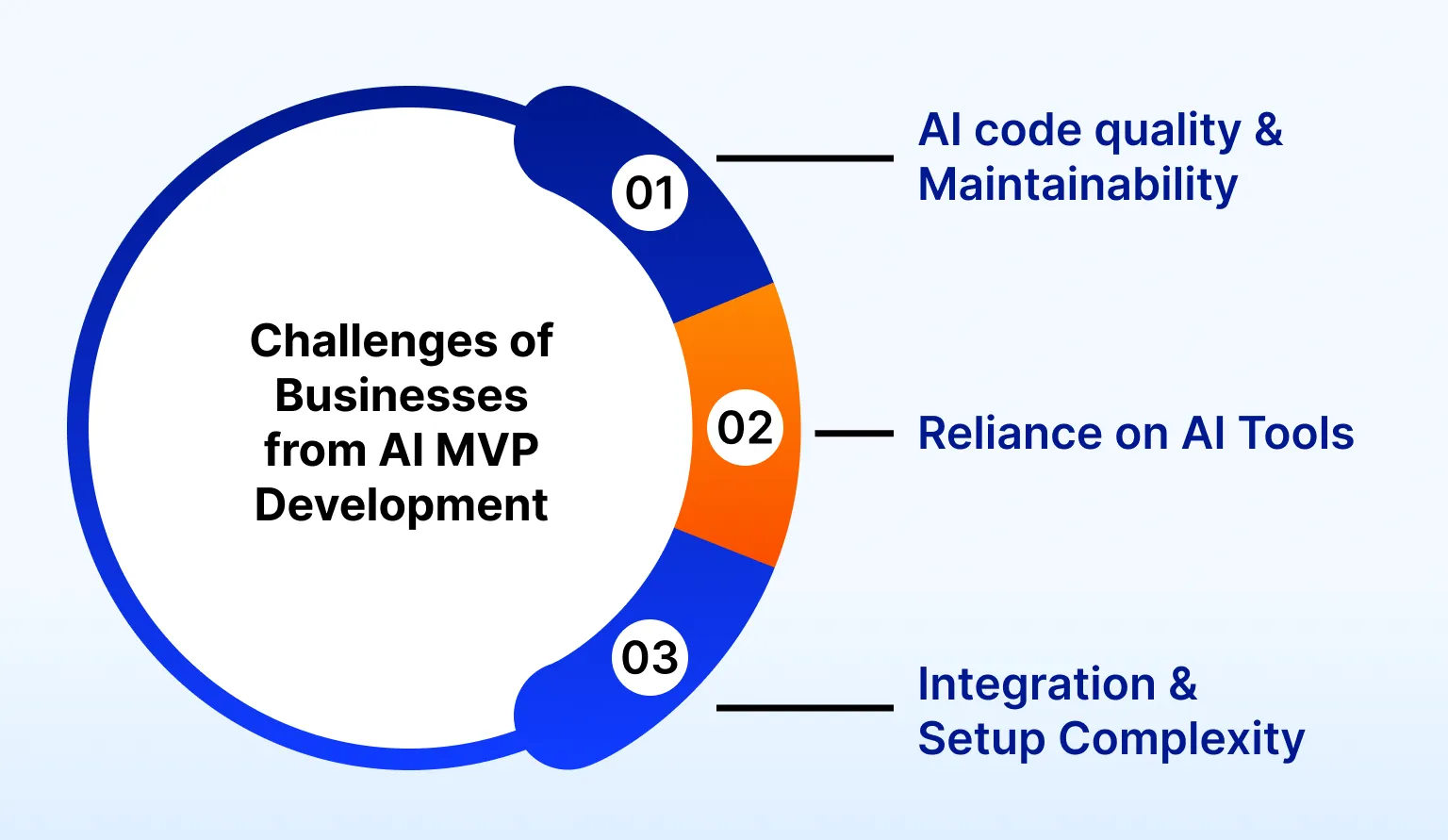 Challenges of Businesses from AI MVP Development

01

AI code quality & Maintainability

02

Reliance on AI Tools

03

Integration & Setup Complexity